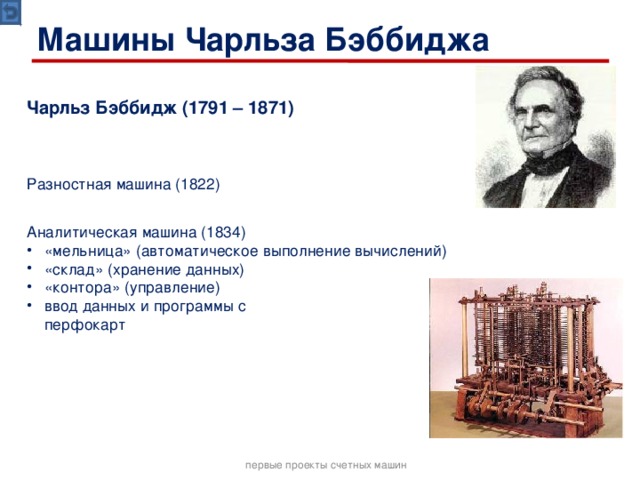 Машины Чарльза Бэббиджа

Чарльз Бэббидж (1791 – 1871)

Разностная машина (1822)

Аналитическая машина (1834)
• «мельница» (автоматическое выполнение вычислений)
• «склад» (хранение данных)
• «контора» (управление)
• ввод данных и программы с перфокарт

первые проекты счетных машин